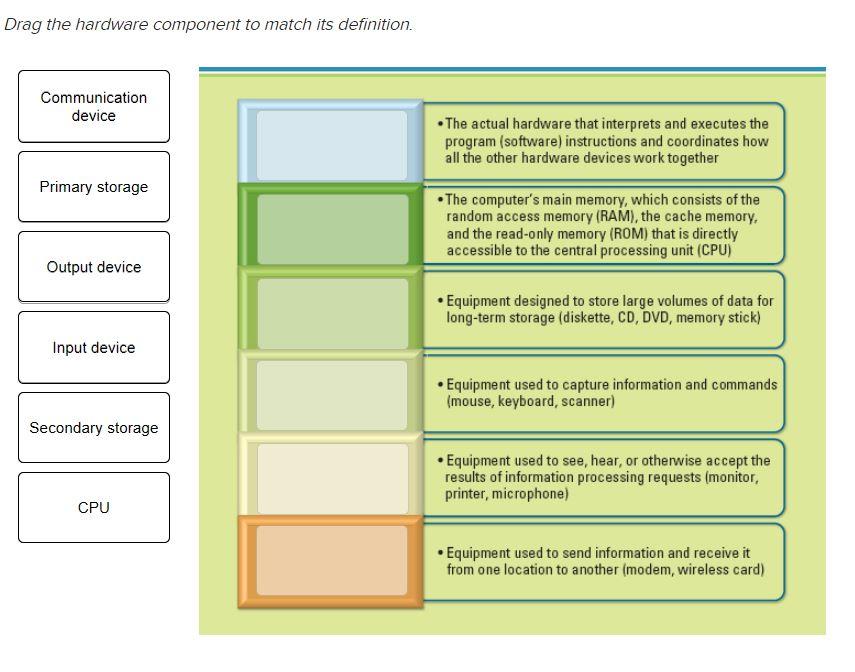 Drag the hardware component to match its definition.

Communication device

Primary storage

Output device

Input device

Secondary storage

CPU

• The actual hardware that interprets and executes the program (software) instructions and coordinates how all the other hardware devices work together

• The computer's main memory, which consists of the random access memory (RAM), the cache memory, and the read-only memory (ROM) that is directly accessible to the central processing unit (CPU)

• Equipment designed to store large volumes of data for long-term storage (diskette, CD, DVD, memory stick)

• Equipment used to capture information and commands (mouse, keyboard, scanner)

• Equipment used to see, hear, or otherwise accept the results of information processing requests (monitor, printer, microphone)

• Equipment used to send information and receive it from one location to another (modem, wireless card)